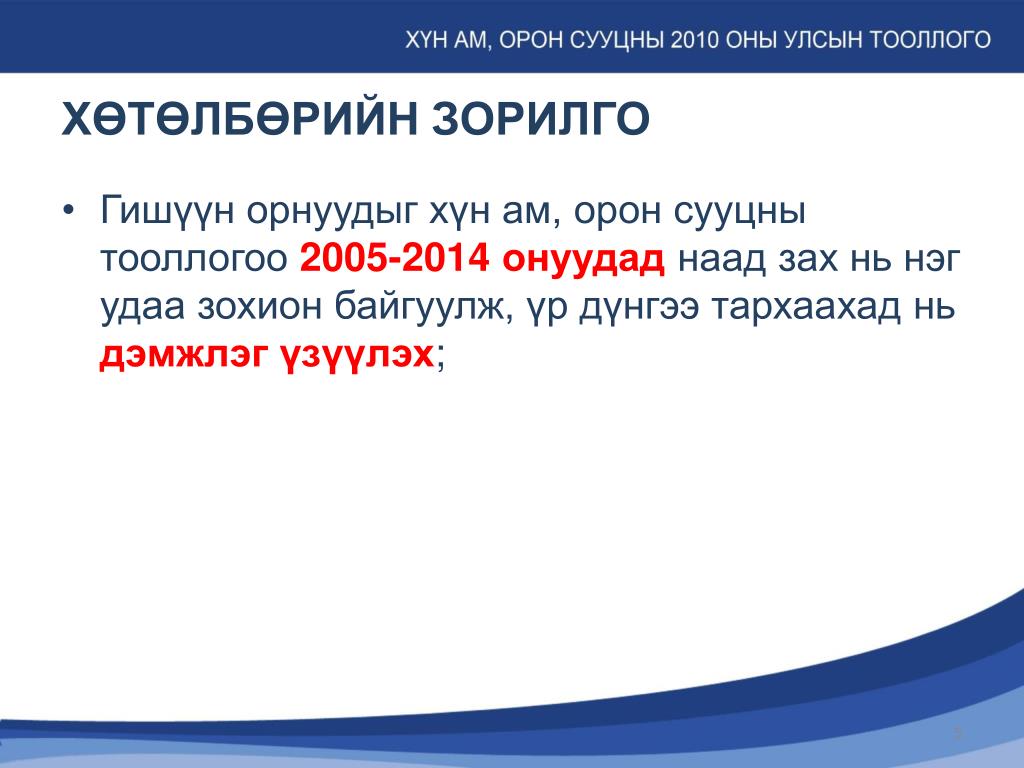 ХҮН АМ, ОРОН СУУЦНЫ 2010 ОНЫ УЛСЫН ТООЛЛОГО

ХӨТӨЛБӨРИЙН ЗОРИЛГО

• Гишүүн орнуудыг хүн ам, орон сууцны тооллогоо 2005-2014 онуудад наад зах нь нэг удаа зохион байгуулж, үр дүнгээ тархаахад нь дэмжлэг үзүүлэх;

3